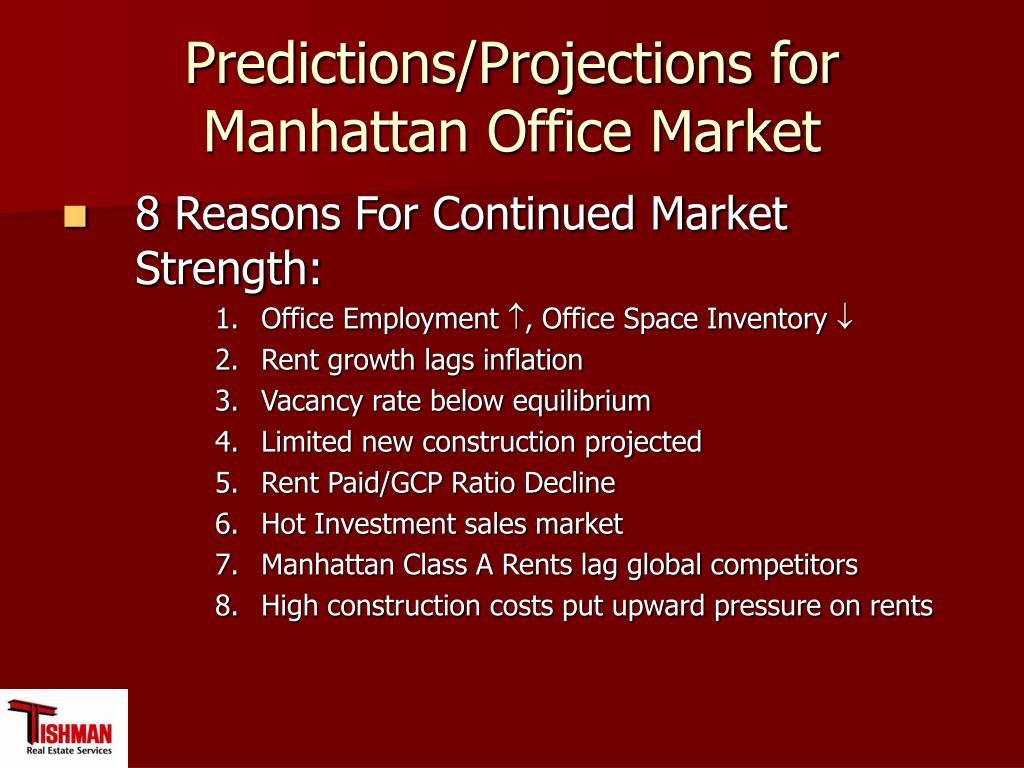 Predictions/Projections for Manhattan Office Market

8 Reasons For Continued Market Strength:

1. Office Employment $\uparrow$, Office Space Inventory $\downarrow$
2. Rent growth lags inflation
3. Vacancy rate below equilibrium
4. Limited new construction projected
5. Rent Paid/GCP Ratio Decline
6. Hot Investment sales market
7. Manhattan Class A Rents lag global competitors
8. High construction costs put upward pressure on rents

TISHMAN
Real Estate Services